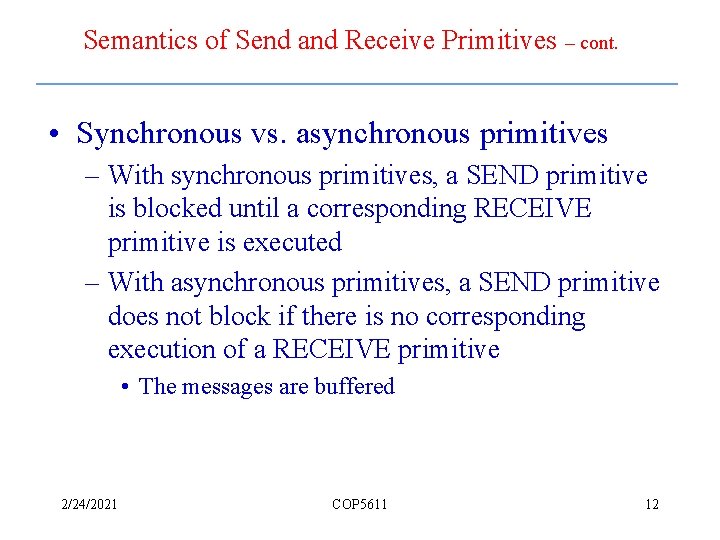 Semantics of Send and Receive Primitives – cont.

• Synchronous vs. asynchronous primitives
– With synchronous primitives, a SEND primitive is blocked until a corresponding RECEIVE primitive is executed
– With asynchronous primitives, a SEND primitive does not block if there is no corresponding execution of a RECEIVE primitive
• The messages are buffered

2/24/2021 COP5611 12